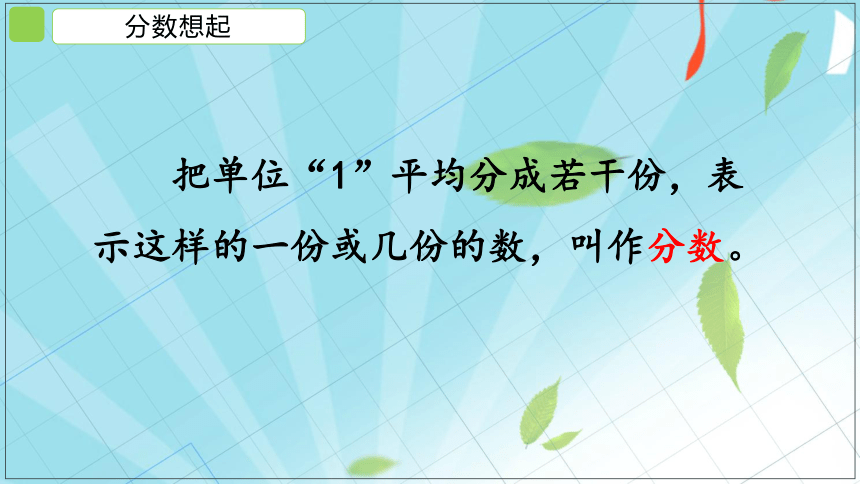 分数想起

把单位“1”平均分成若干份，表示这样的一份或几份的数，叫作分数。